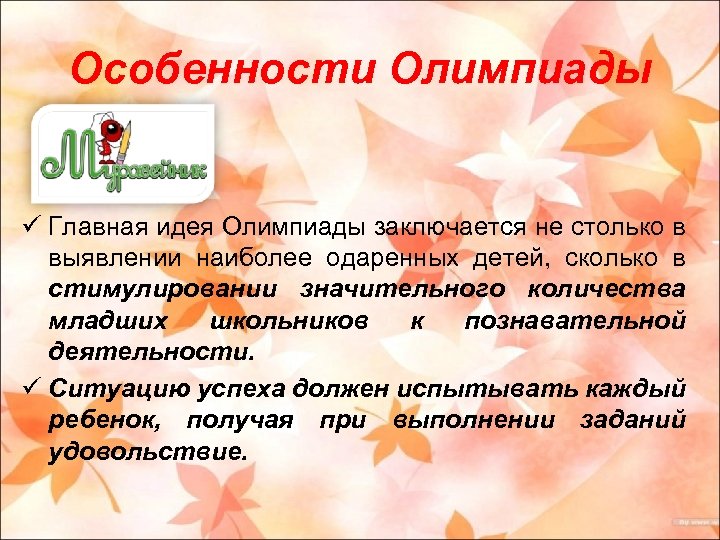 Особенности Олимпиады

Муравейник

✓ Главная идея Олимпиады заключается не столько в выявлении наиболее одаренных детей, сколько в стимулировании значительного количества младших школьников к познавательной деятельности.

✓ Ситуацию успеха должен испытывать каждый ребенок, получая при выполнении заданий удовольствие.